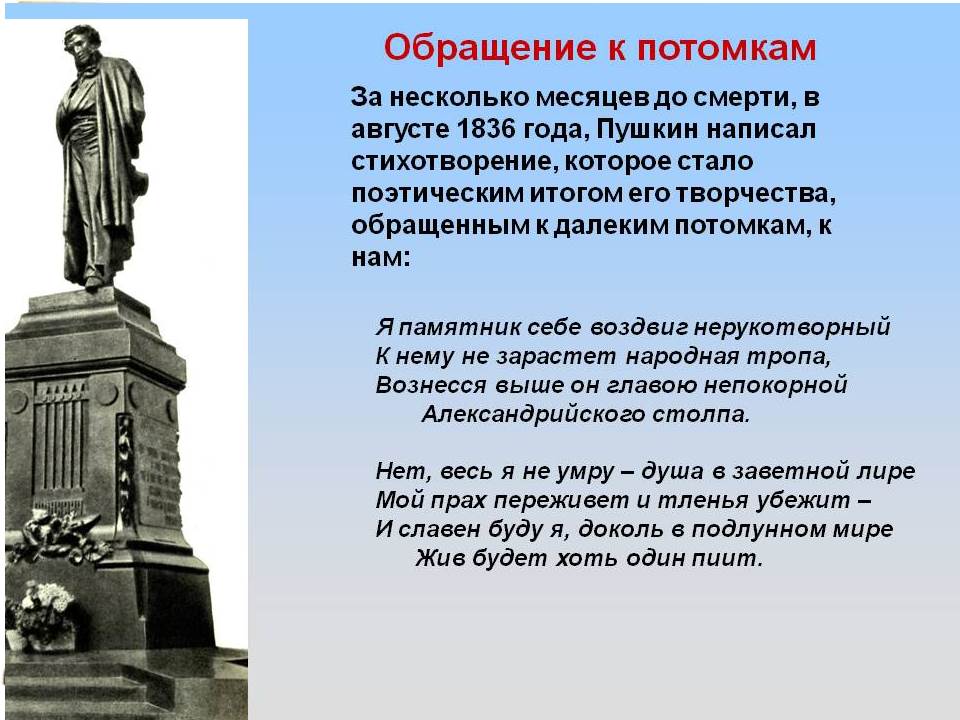 Обращение к потомкам

За несколько месяцев до смерти, в августе 1836 года, Пушкин написал стихотворение, которое стало поэтическим итогом его творчества, обращенным к далеким потомкам, к нам:

Я памятник себе воздвиг нерукотворный
К нему не зарастет народная тропа,
Вознесся выше он главою непокорной
Александрийского столпа.

Нет, весь я не умру – душа в заветной лире
Мой прах переживет и тленья убежит –
И славен буду я, доколь в подлунном мире
Жив будет хоть один пиит.